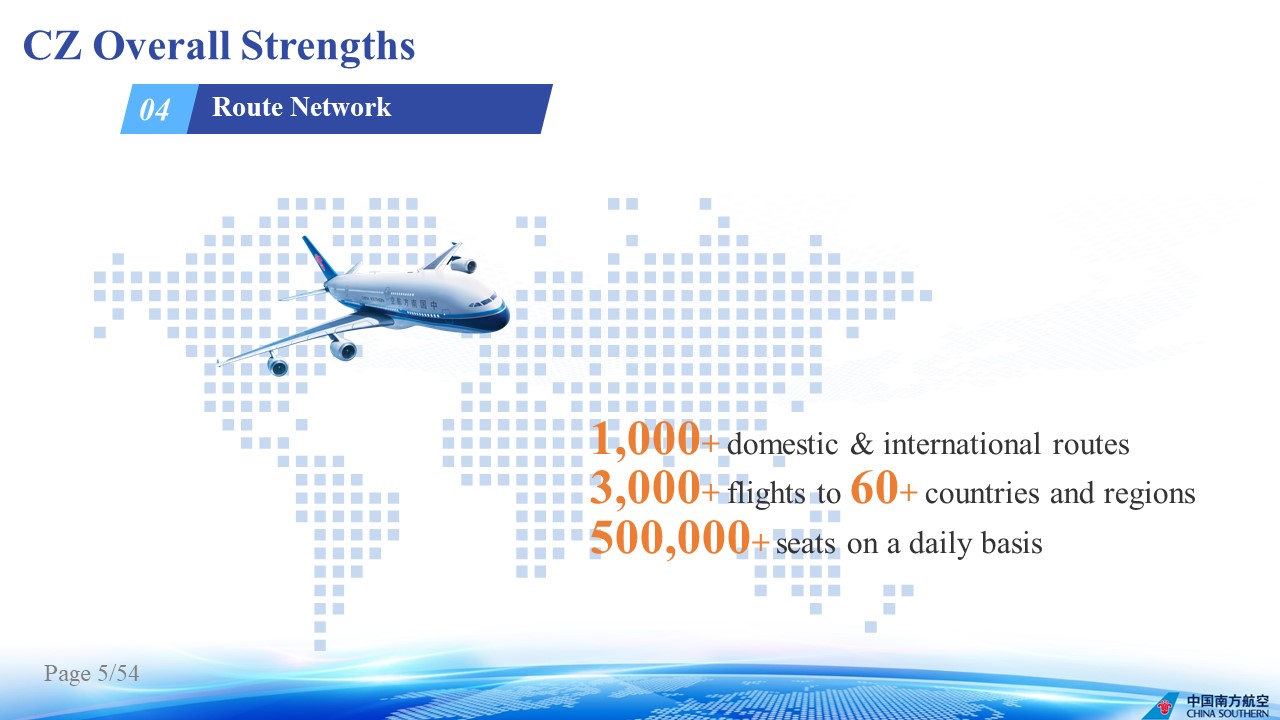 CZ Overall Strengths

04 Route Network

1,000+ domestic & international routes
3,000+ flights to 60+ countries and regions
500,000+ seats on a daily basis

Page 5/54

中国南方航空
CHINA SOUTHERN